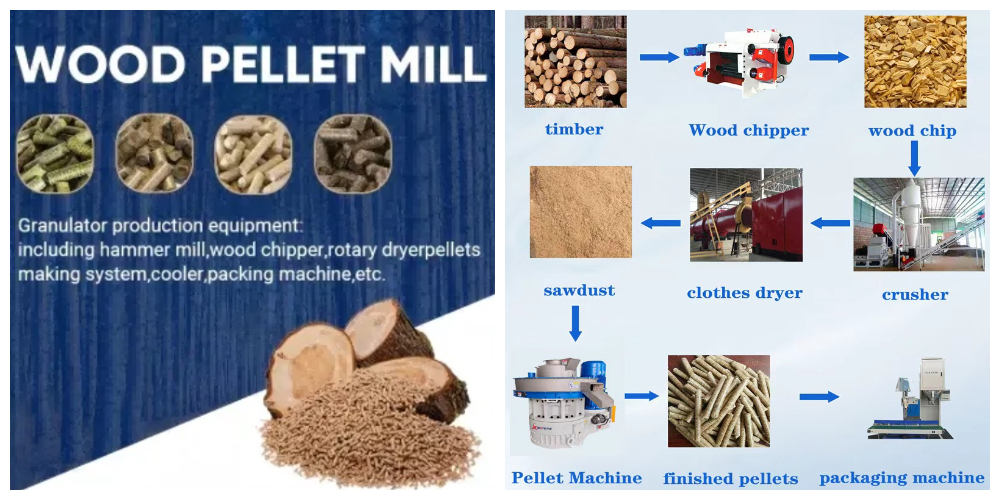 WOOD PELLET MILL

Granulator production equipment:
including hammer mill,wood chipper,rotary dryerpellets making system,cooler,packing machine,etc.

timber
Wood chipper
wood chip
sawdust
clothes dryer
crusher
Pellet Machine
finished pellets
packaging machine